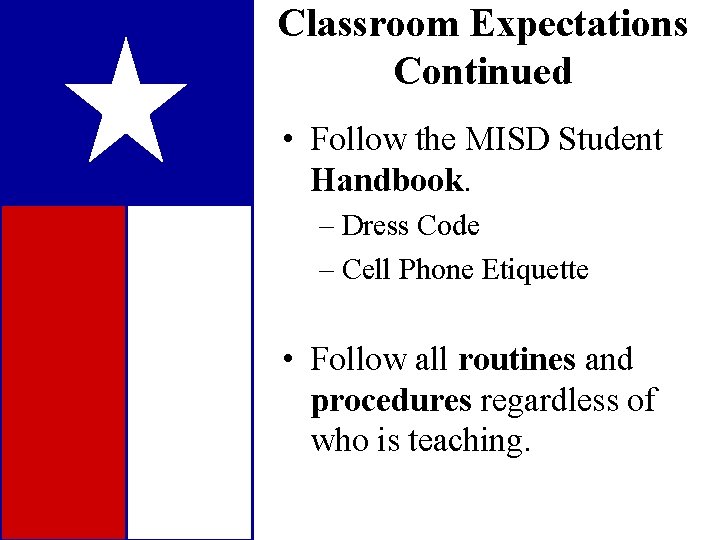 Classroom Expectations Continued

• Follow the MISD Student Handbook.
– Dress Code
– Cell Phone Etiquette

• Follow all routines and procedures regardless of who is teaching.